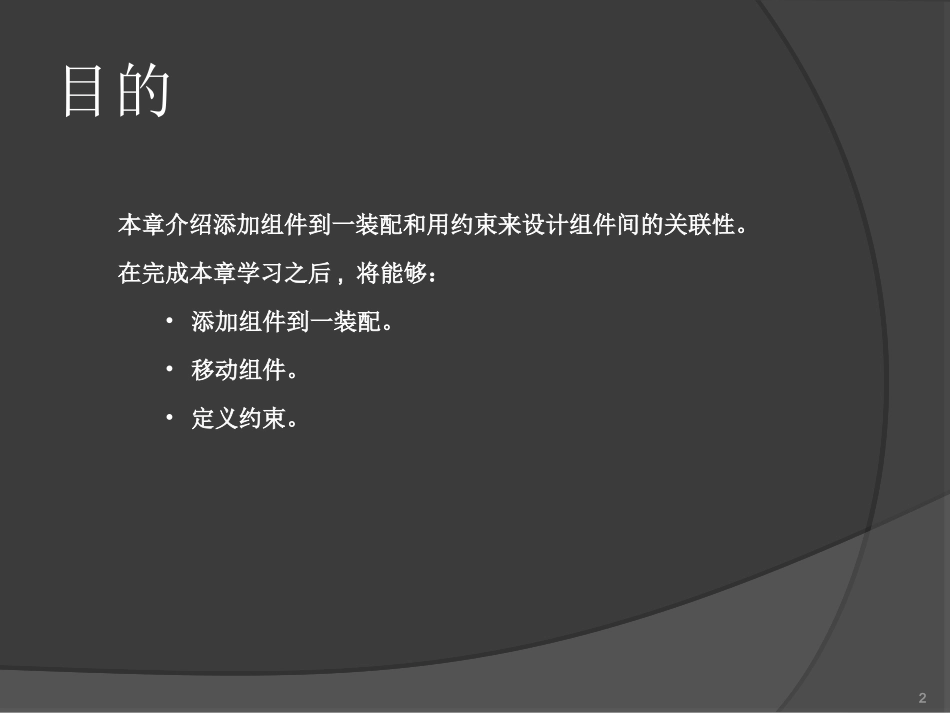 目的

本章介绍添加组件到一装配和用约束来设计组件间的关联性。

在完成本章学习之后，将能够：

• 添加组件到一装配。
• 移动组件。
• 定义约束。

2